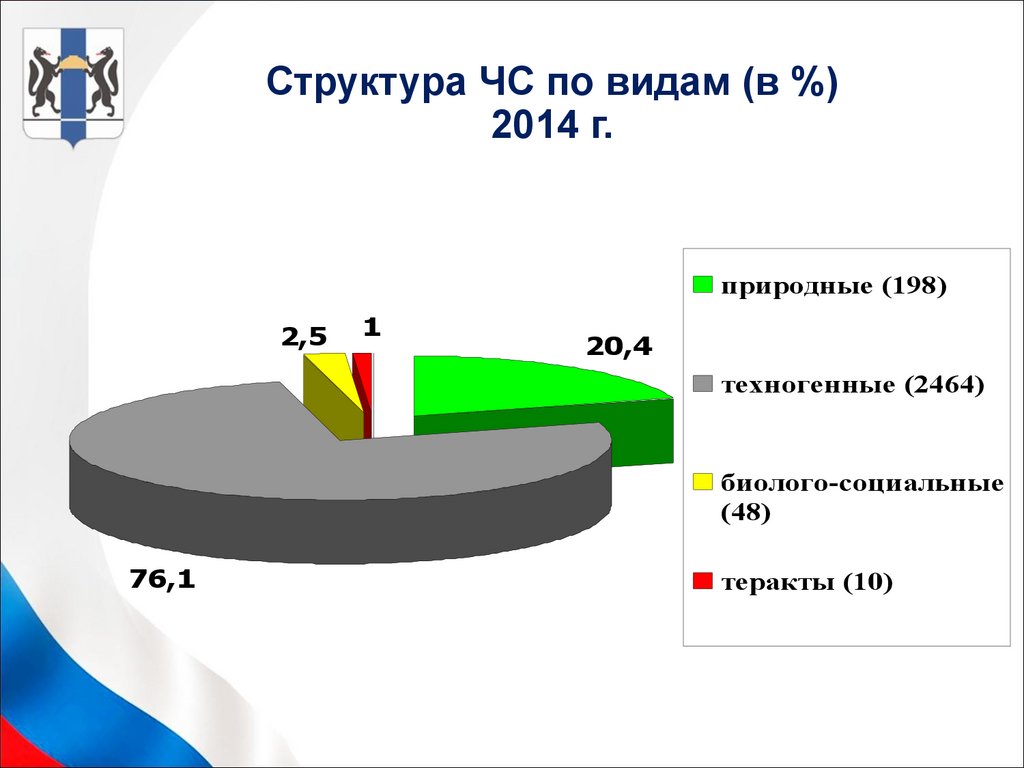 Структура ЧС по видам (в %)
2014 г.

2,5
1
20,4
76,1

природные (198)
техногенные (2464)
биолого-социальные (48)
теракты (10)